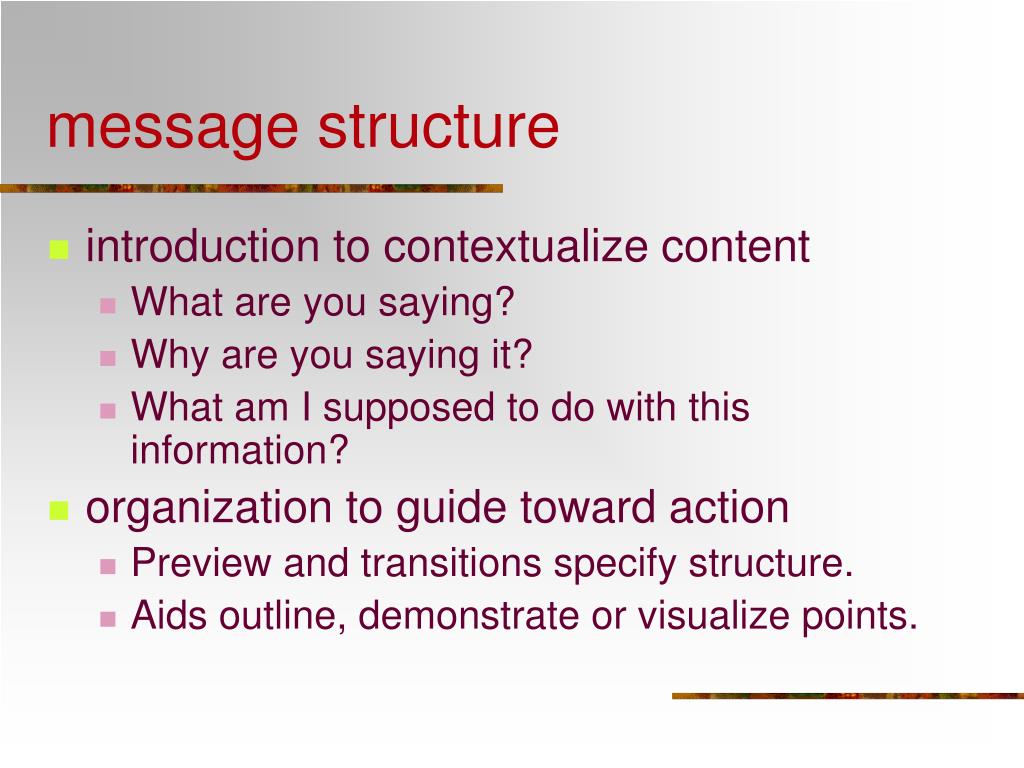 message structure

- introduction to contextualize content
  - What are you saying?
  - Why are you saying it?
  - What am I supposed to do with this information?
- organization to guide toward action
  - Preview and transitions specify structure.
  - Aids outline, demonstrate or visualize points.